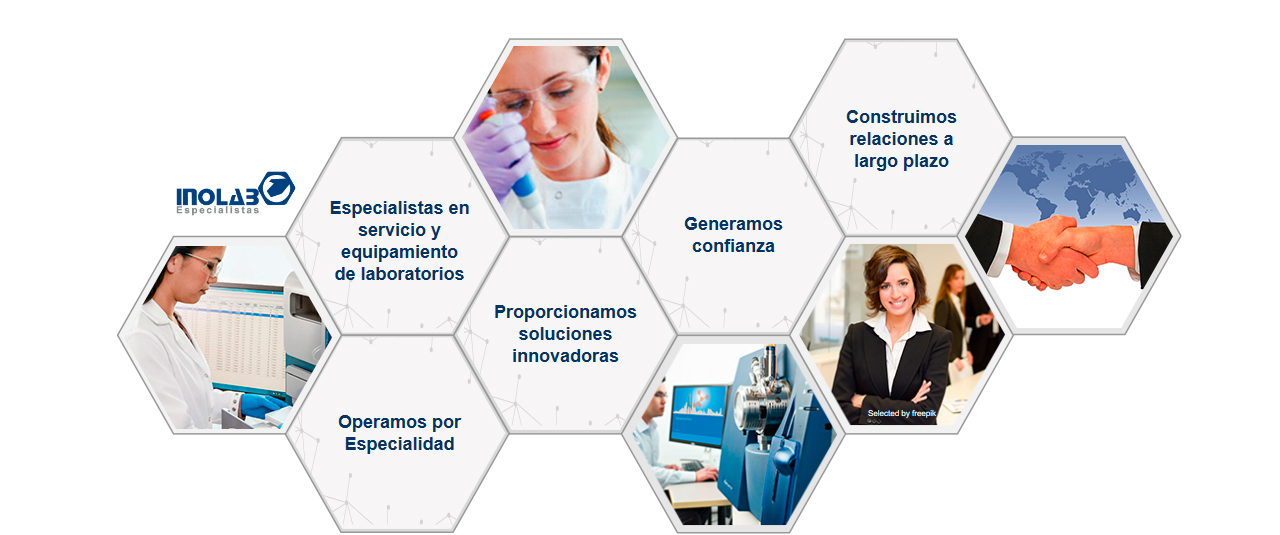 INOLAB
Especialistas

Especialistas en servicio y equipamiento de laboratorios

Operamos por Especialidad

Proporcionamos soluciones innovadoras

Generamos confianza

Construimos relaciones a largo plazo

Selected by freepik